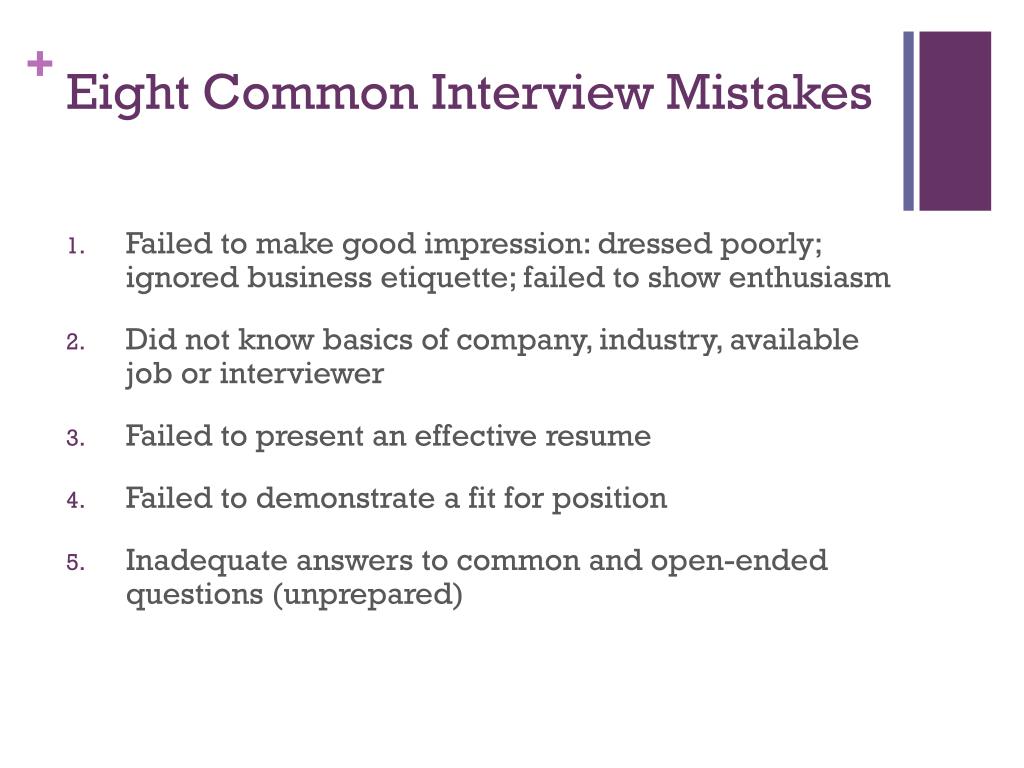 + Eight Common Interview Mistakes

1. Failed to make good impression: dressed poorly; ignored business etiquette; failed to show enthusiasm

2. Did not know basics of company, industry, available job or interviewer

3. Failed to present an effective resume

4. Failed to demonstrate a fit for position

5. Inadequate answers to common and open-ended questions (unprepared)